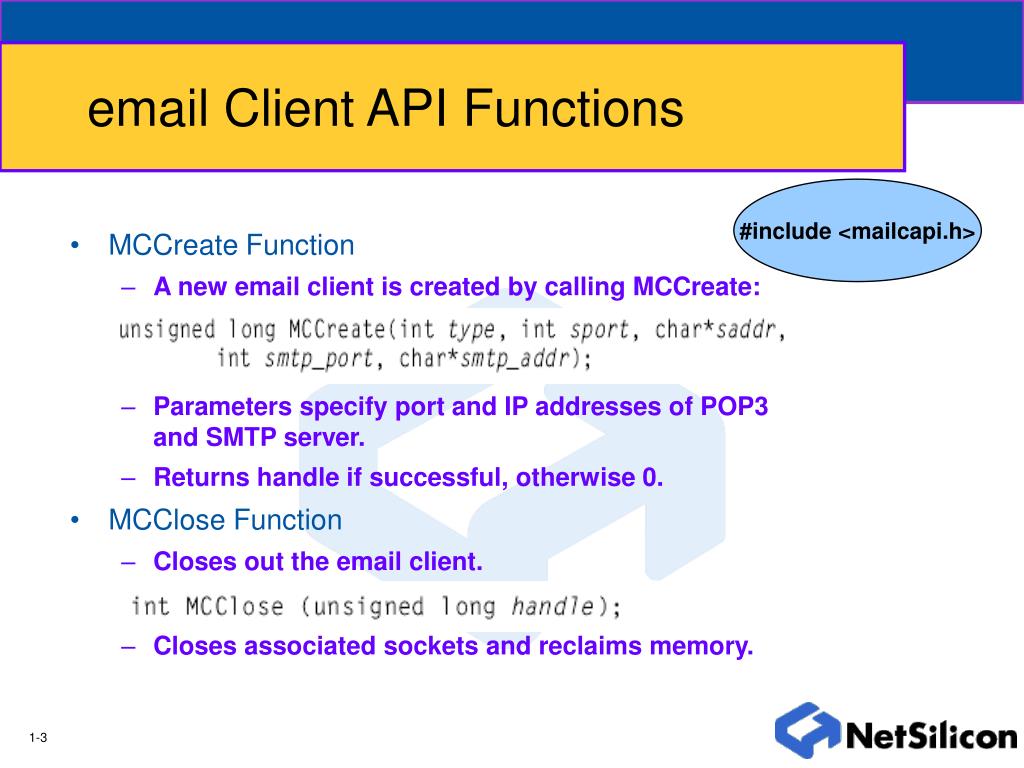 email Client API Functions

#include <mailcapi.h>

• MCCreate Function

– A new email client is created by calling MCCreate:

unsigned long MCCreate(int type, int sport, char*saddr, int smtp_port, char*smtp_addr);

– Parameters specify port and IP addresses of POP3 and SMTP server.

– Returns handle if successful, otherwise 0.

• MCClose Function

– Closes out the email client.

int MCClose (unsigned long handle);

– Closes associated sockets and reclaims memory.

1-3

NetSilicon